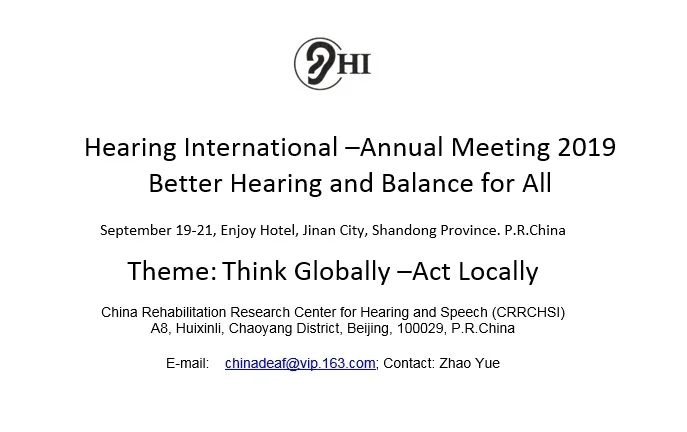 HI

Hearing International –Annual Meeting 2019
Better Hearing and Balance for All

September 19-21, Enjoy Hotel, Jinan City, Shandong Province. P.R.China

Theme: Think Globally –Act Locally

China Rehabilitation Research Center for Hearing and Speech (CRRCHSI)
A8, Huixinli, Chaoyang District, Beijing, 100029, P.R.China

E-mail: chinadeaf@vip.163.com; Contact: Zhao Yue